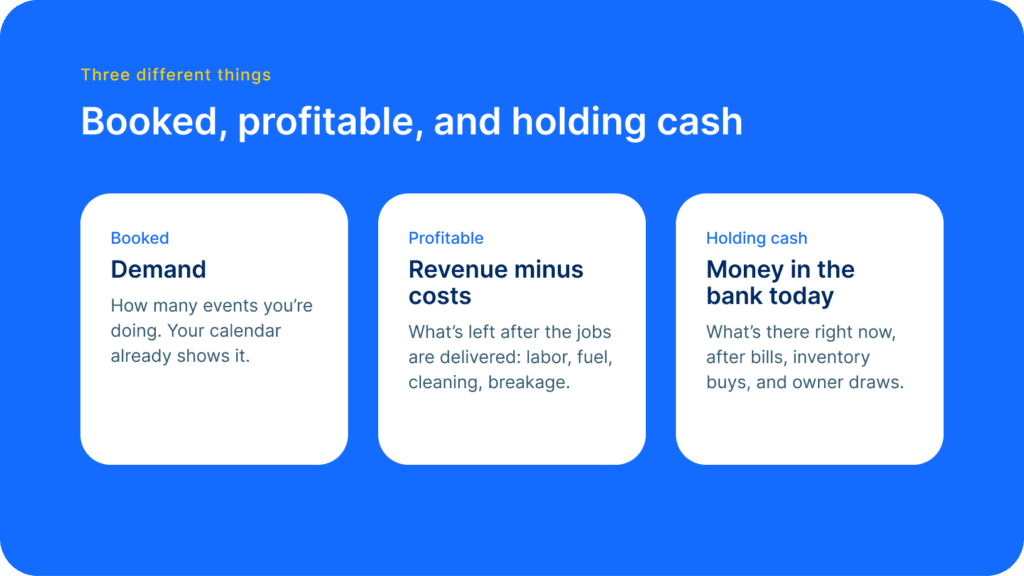 Three different things

Booked, profitable, and holding cash

Booked

Demand

How many events you're doing. Your calendar already shows it.

Profitable

Revenue minus costs

What's left after the jobs are delivered: labor, fuel, cleaning, breakage.

Holding cash

Money in the bank today

What's there right now, after bills, inventory buys, and owner draws.